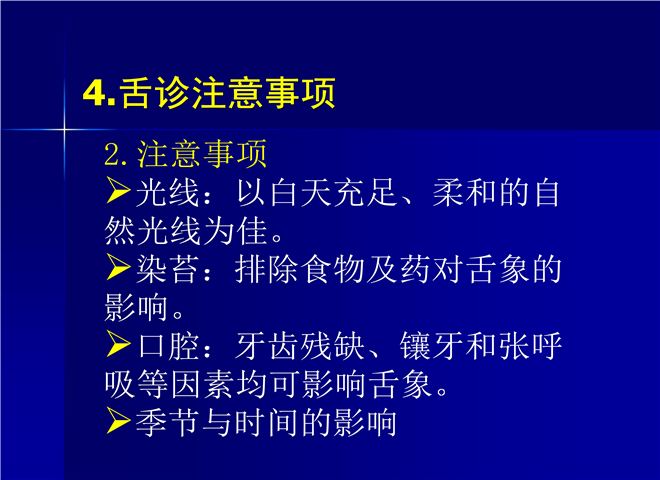 4.舌诊注意事项

2.注意事项

➢光线：以白天充足、柔和的自然光线为佳。

➢染苔：排除食物及药对舌象的影响。

➢口腔：牙齿残缺、镶牙和张呼吸等因素均可影响舌象。

➢季节与时间的影响